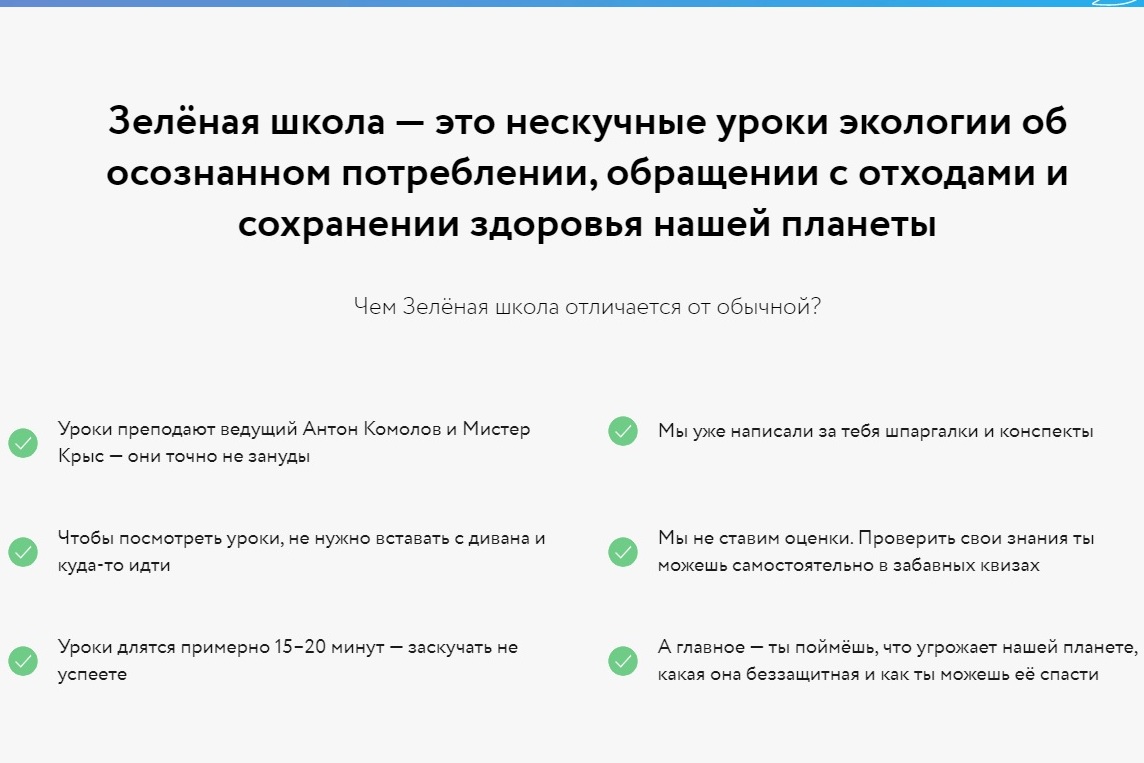 Зелёная школа — это нескучные уроки экологии об осознанном потреблении, обращении с отходами и сохранении здоровья нашей планеты

Чем Зелёная школа отличается от обычной?

Уроки преподают ведущий Антон Комолов и Мистер Крыс — они точно не зануды

Чтобы посмотреть уроки, не нужно вставать с дивана и куда-то идти

Уроки длятся примерно 15–20 минут — заскучать не успеете

Мы уже написали за тебя шпаргалки и конспекты

Мы не ставим оценки. Проверить свои знания ты можешь самостоятельно в забавных квизах

А главное — ты поймёшь, что угрожает нашей планете, какая она беззащитная и как ты можешь её спасти